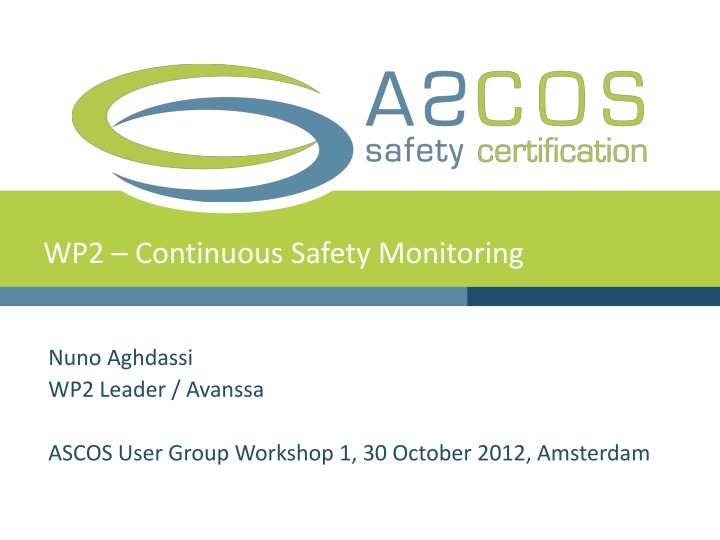 ASCOS
safety certification

WP2 – Continuous Safety Monitoring

Nuno Aghdassi
WP2 Leader / Avanssa

ASCOS User Group Workshop 1, 30 October 2012, Amsterdam